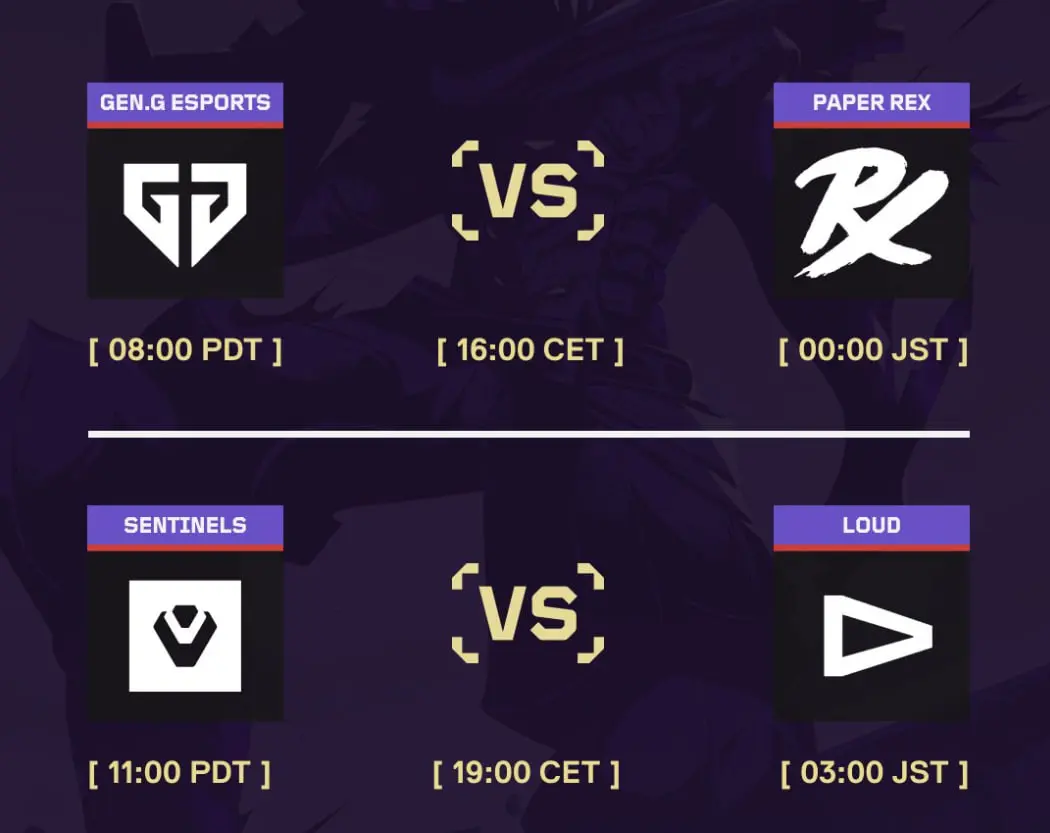 GEN.G ESPORTS

VS

PAPER REX

[ 08:00 PDT ]

[ 16:00 CET ]

[ 00:00 JST ]

SENTINELS

VS

LOUD

[ 11:00 PDT ]

[ 19:00 CET ]

[ 03:00 JST ]